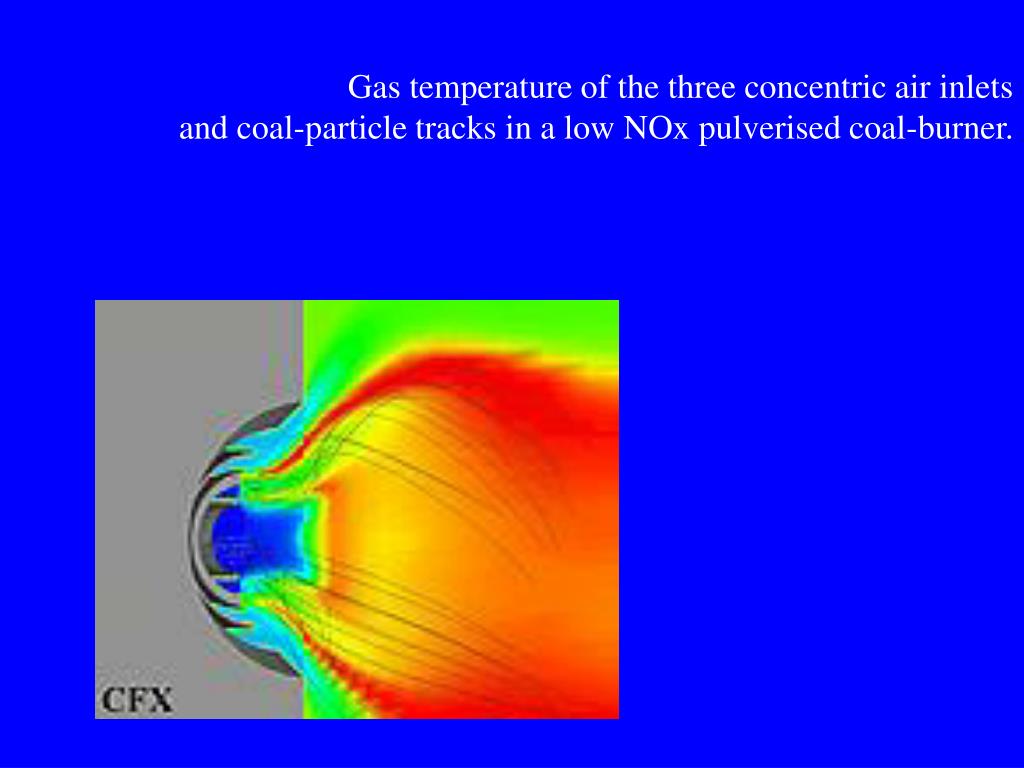 Gas temperature of the three concentric air inlets and coal-particle tracks in a low NOx pulverised coal-burner.

CFX